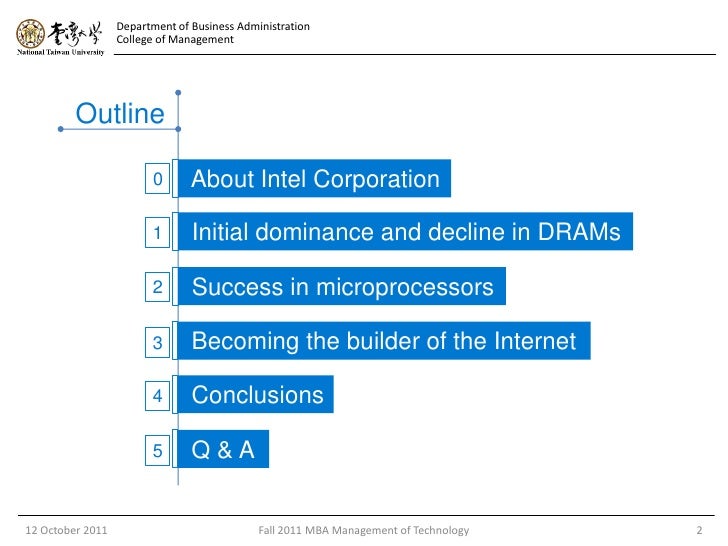 臺灣大學
National Taiwan University

Department of Business Administration
College of Management

Outline

0 About Intel Corporation

1 Initial dominance and decline in DRAMs

2 Success in microprocessors

3 Becoming the builder of the Internet

4 Conclusions

5 Q & A

12 October 2011 Fall 2011 MBA Management of Technology 2